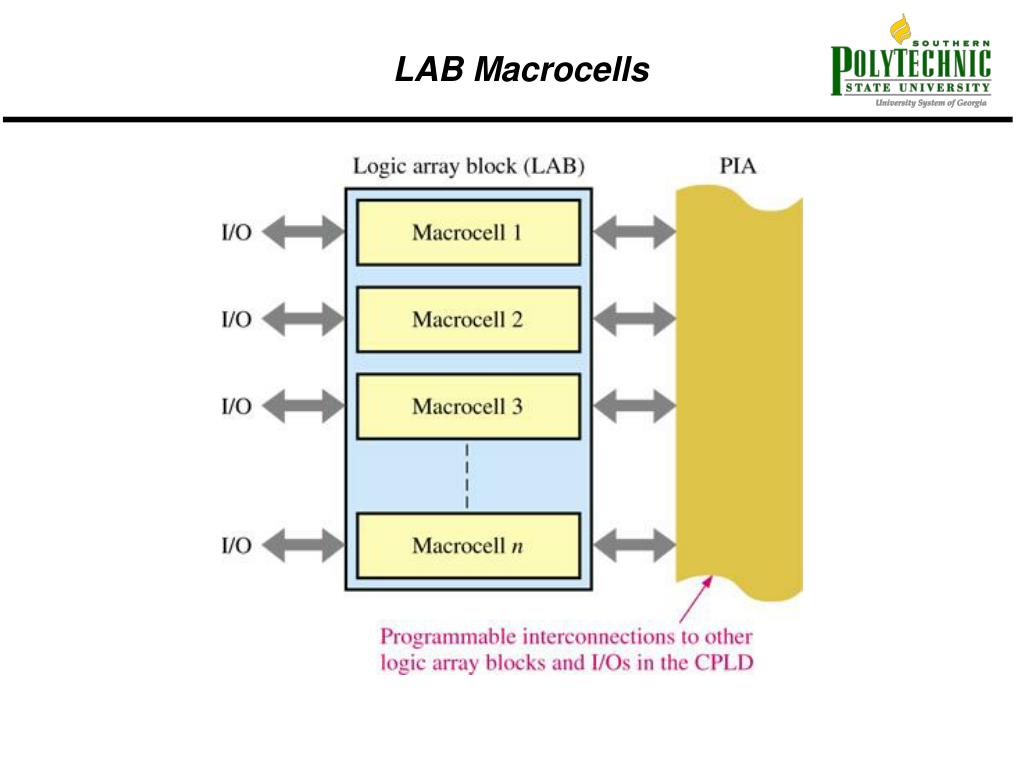 LAB Macrocells

SOUTHERN POLYTECHNIC STATE UNIVERSITY
University System of Georgia

Logic array block (LAB)

PIA

I/O

Macrocell 1

I/O

Macrocell 2

I/O

Macrocell 3

I/O

Macrocell $n$

Programmable interconnections to other logic array blocks and I/Os in the CPLD